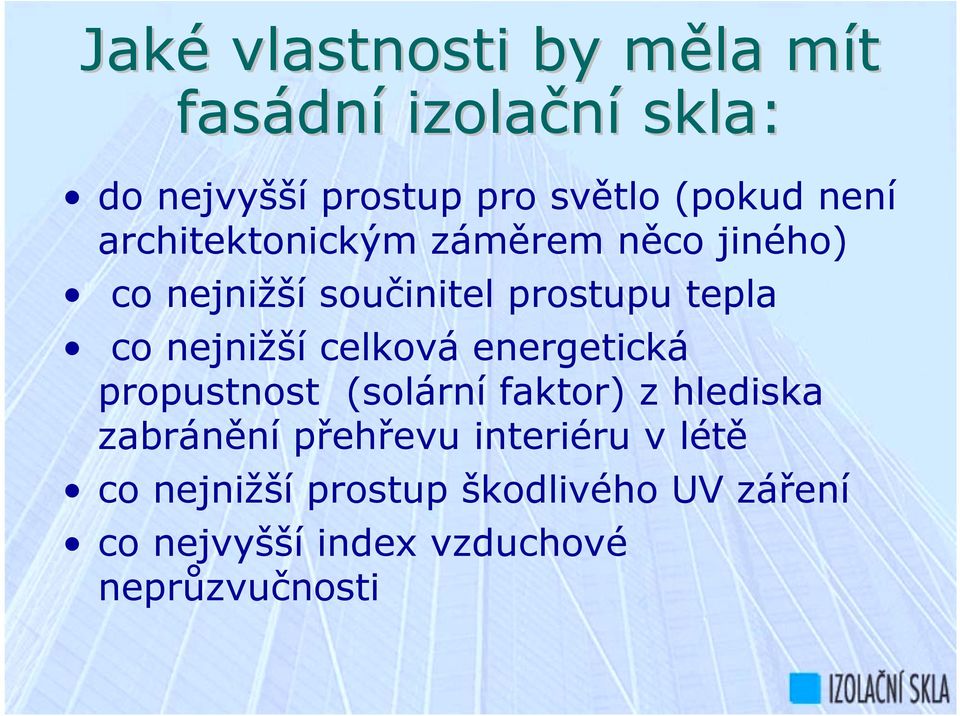 Jaké vlastnosti by měla mít fasádní izolační skla:

• do nejvyšší prostup pro světlo (pokud není architektonickým záměrem něco jiného)
• co nejnižší součinitel prostupu tepla
• co nejnižší celková energetická propustnost (solární faktor) z hlediska zabránění přehřevu interiéru v létě
• co nejnižší prostup škodlivého UV záření
• co nejvyšší index vzduchové neprůzvučnosti

IZOLAČNÍ SKLA